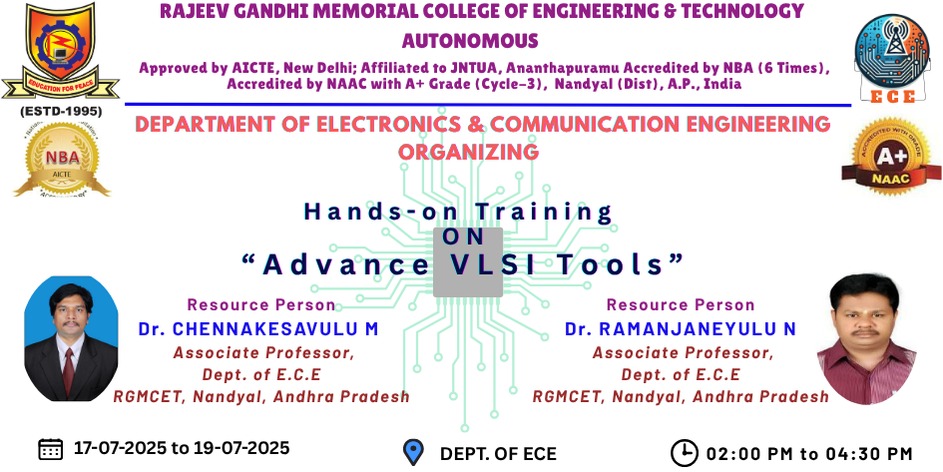 EDUCATION FOR PEACE
(ESTD-1995)
NBA
AICTE

RAJEEV GANDHI MEMORIAL COLLEGE OF ENGINEERING & TECHNOLOGY
AUTONOMOUS
Approved by AICTE, New Delhi; Affiliated to JNTUA, Ananthapuramu Accredited by NBA (6 Times), Accredited by NAAC with A+ Grade (Cycle-3), Nandyal (Dist), A.P., India

ECE
ACCREDITED WITH GRADE
A+
NAAC

DEPARTMENT OF ELECTRONICS & COMMUNICATION ENGINEERING
ORGANIZING

Hands-on Training
ON
"Advance VLSI Tools"

Resource Person
Dr. CHENNAKESAVULU M
Associate Professor,
Dept. of E.C.E
RGMCET, Nandyal, Andhra Pradesh

Resource Person
Dr. RAMANJANEYULU N
Associate Professor,
Dept. of E.C.E
RGMCET, Nandyal, Andhra Pradesh

17-07-2025 to 19-07-2025
DEPT. OF ECE
02:00 PM to 04:30 PM